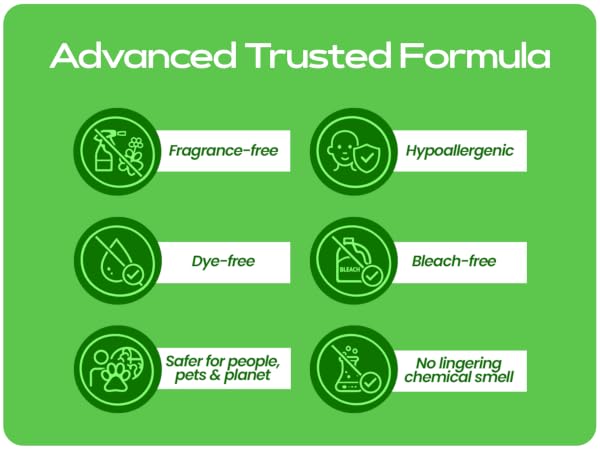 Advanced Trusted Formula

Fragrance-free

Dye-free

Safer for people, pets & planet

Hypoallergenic

BLEACH

Bleach-free

No lingering chemical smell